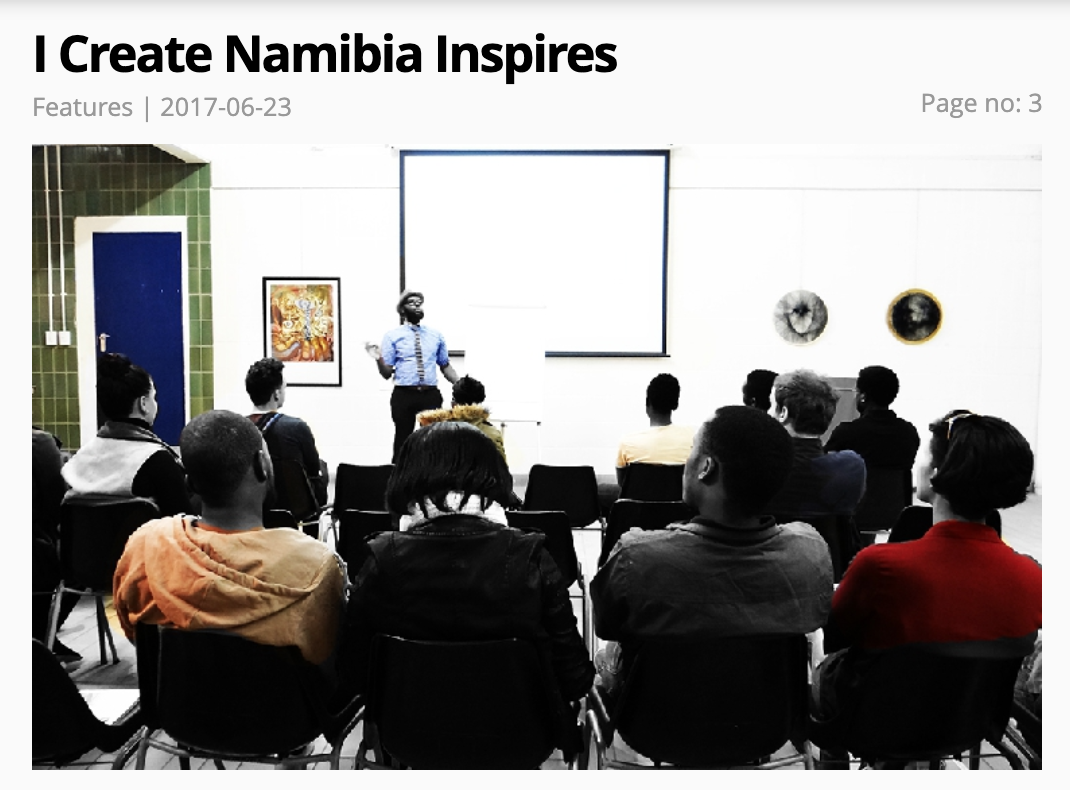 I Create Namibia Inspires

Features | 2017-06-23

Page no: 3